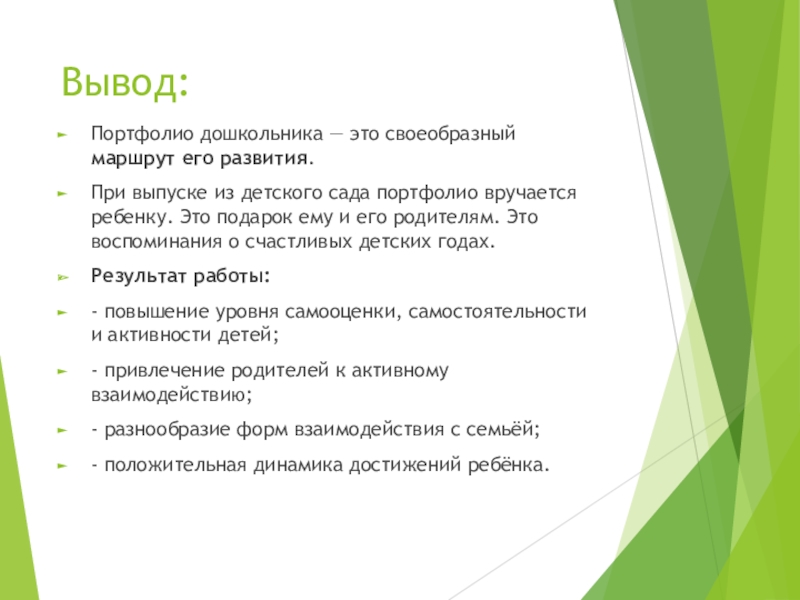 Вывод:

Портфолио дошкольника — это своеобразный маршрут его развития.

При выпуске из детского сада портфолио вручается ребенку. Это подарок ему и его родителям. Это воспоминания о счастливых детских годах.

Результат работы:

- повышение уровня самооценки, самостоятельности и активности детей;

- привлечение родителей к активному взаимодействию;

- разнообразие форм взаимодействия с семьёй;

- положительная динамика достижений ребёнка.